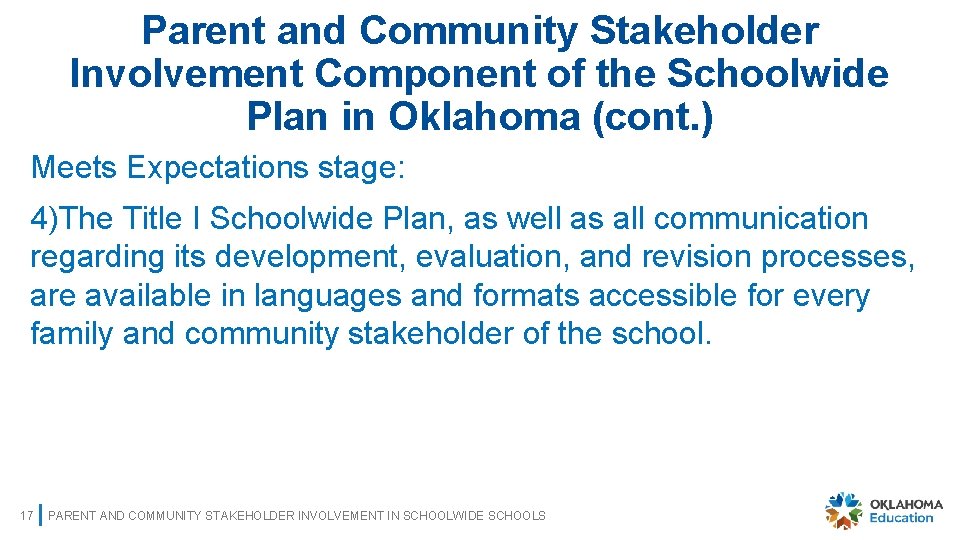 Parent and Community Stakeholder Involvement Component of the Schoolwide Plan in Oklahoma (cont.)

Meets Expectations stage:

4)The Title I Schoolwide Plan, as well as all communication regarding its development, evaluation, and revision processes, are available in languages and formats accessible for every family and community stakeholder of the school.

17 PARENT AND COMMUNITY STAKEHOLDER INVOLVEMENT IN SCHOOLWIDE SCHOOLS

OKLAHOMA Education